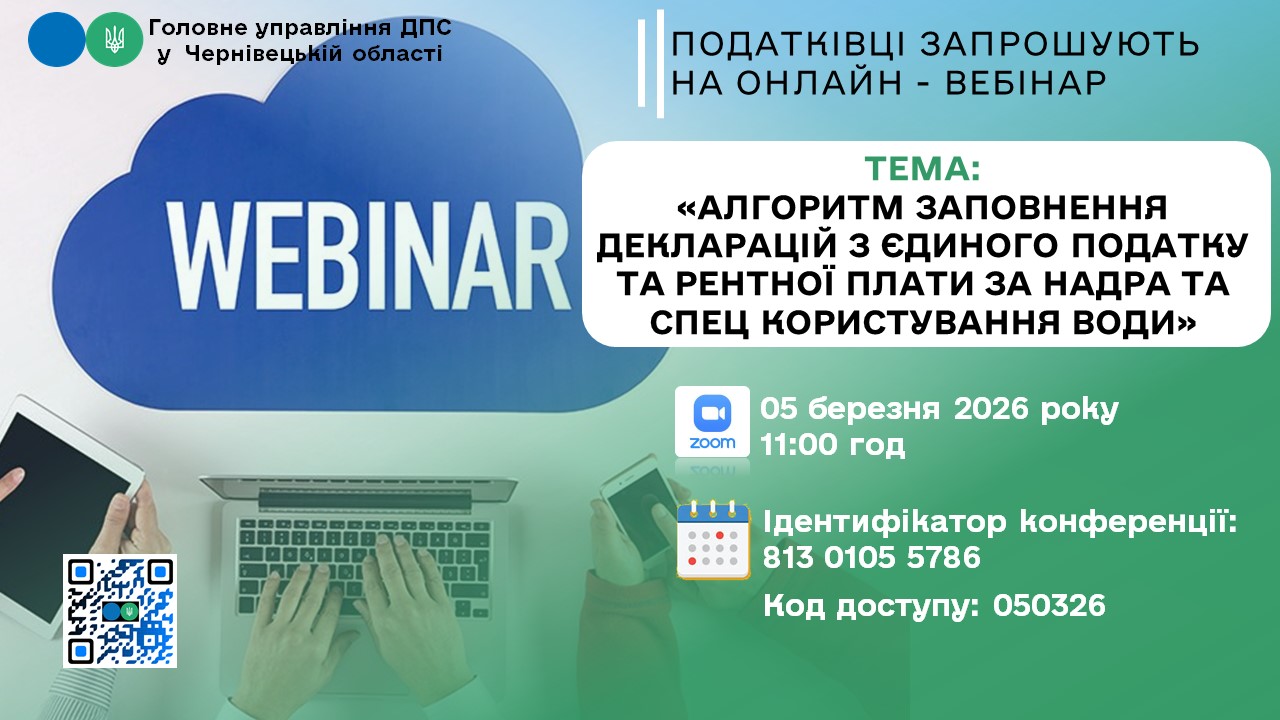 Головне управління ДПС
у Чернівецькій області

ПОДАТКІВЦІ ЗАПРОШУЮТЬ НА ОНЛАЙН - ВЕБІНАР

WEBINAR

ТЕМА:
«АЛГОРИТМ ЗАПОВНЕННЯ ДЕКЛАРАЦІЙ З ЄДИНОГО ПОДАТКУ ТА РЕНТНОЇ ПЛАТИ ЗА НАДРА ТА СПЕЦ КОРИСТУВАННЯ ВОДИ»

zoom

05 березня 2026 року
11:00 год

Ідентифікатор конференції:
813 0105 5786

Код доступу: 050326